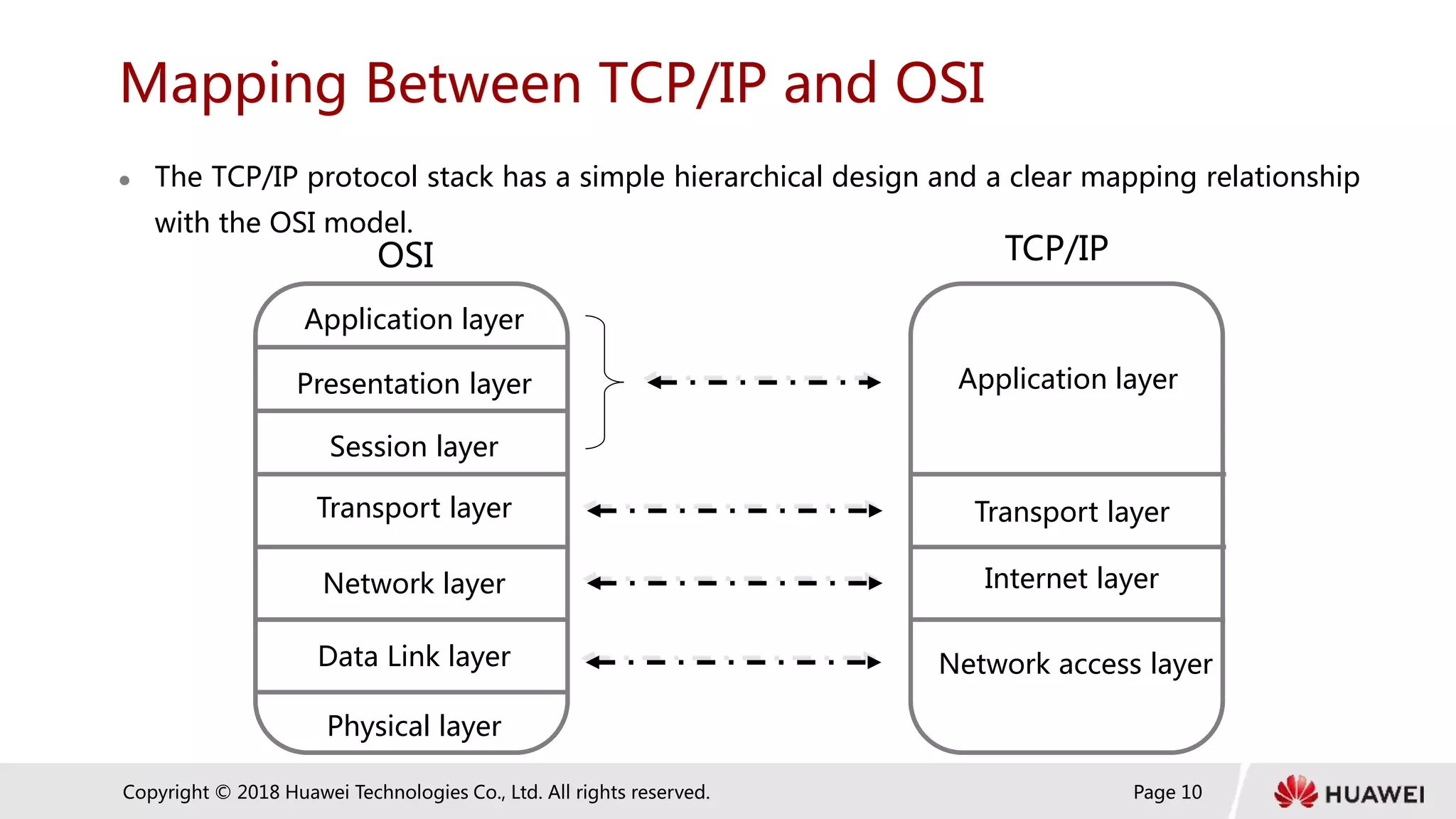 Mapping Between TCP/IP and OSI

• The TCP/IP protocol stack has a simple hierarchical design and a clear mapping relationship with the OSI model.

OSI

Application layer
Presentation layer
Session layer
Transport layer
Network layer
Data Link layer
Physical layer

TCP/IP

Application layer
Transport layer
Internet layer
Network access layer

Copyright © 2018 Huawei Technologies Co., Ltd. All rights reserved.

Page 10

HUAWEI